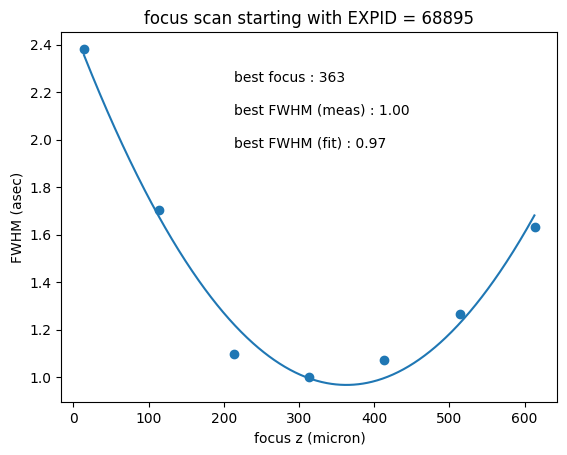 focus scan starting with EXPID = 68895

best focus : 363

best FWHM (meas) : 1.00

best FWHM (fit) : 0.97

FWHM (asec)

2.4
2.2
2.0
1.8
1.6
1.4
1.2
1.0

0
100
200
300
400
500
600

focus z (micron)